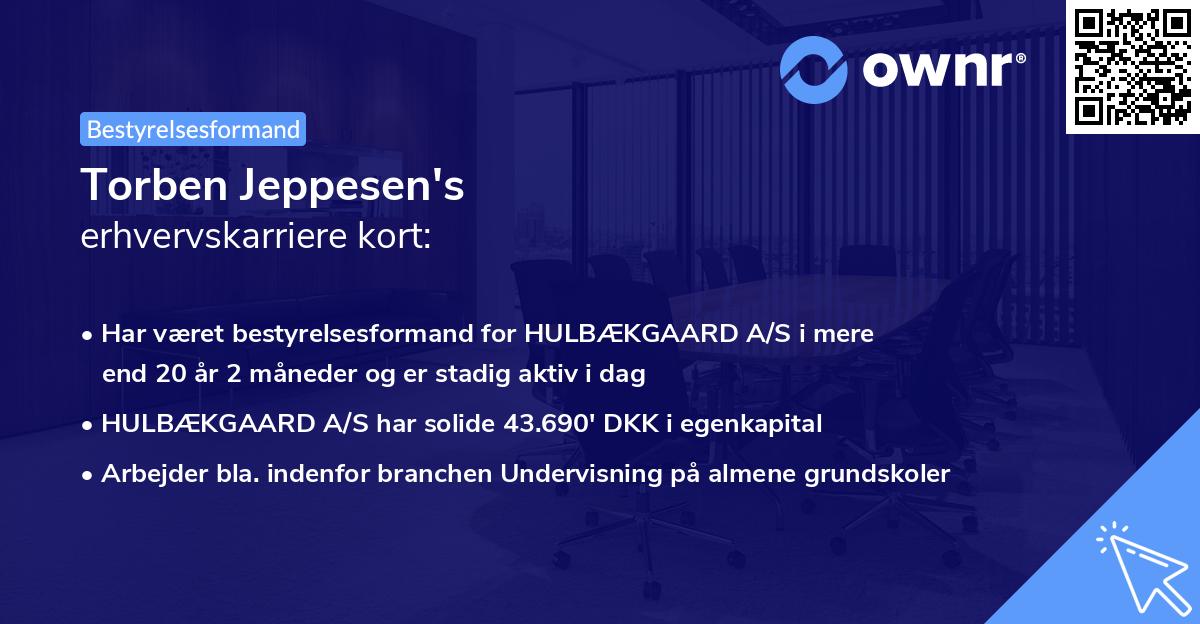 ownr®

Bestyrelsesformand

Torben Jeppesen's
erhvervskarriere kort:

• Har været bestyrelsesformand for HULBÆKGAARD A/S i mere end 20 år 2 måneder og er stadig aktiv i dag

• HULBÆKGAARD A/S har solide 43.690' DKK i egenkapital

• Arbejder bla. indenfor branchen Undervisning på almene grundskoler